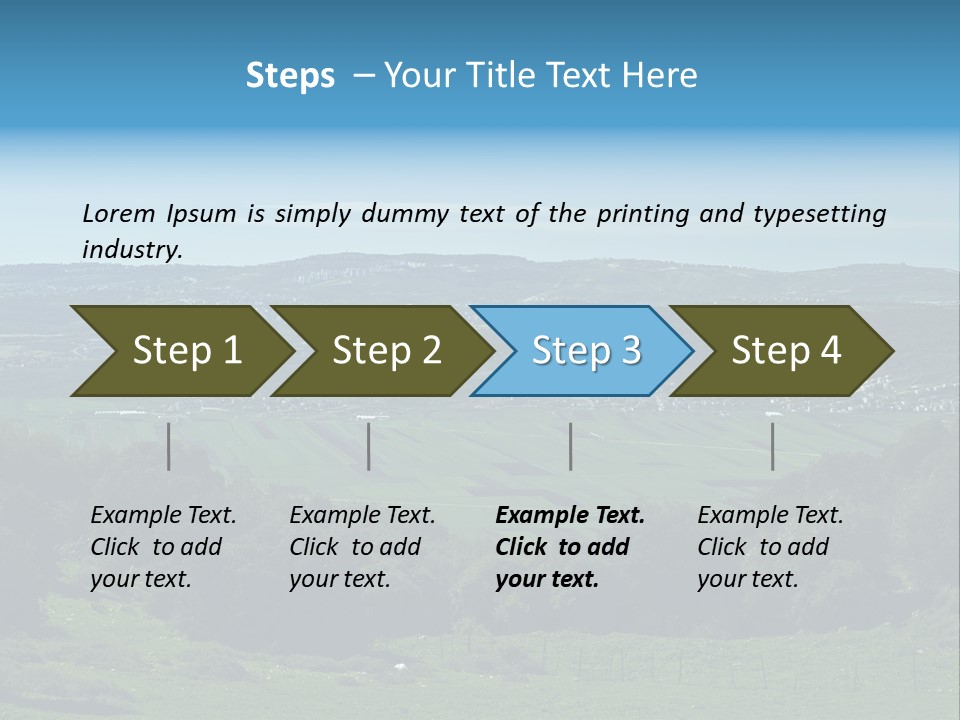 Steps – Your Title Text Here

Lorem Ipsum is simply dummy text of the printing and typesetting industry.

Step 1
Step 2
Step 3
Step 4

Example Text. Click to add your text.

Example Text. Click to add your text.

Example Text. Click to add your text.

Example Text. Click to add your text.